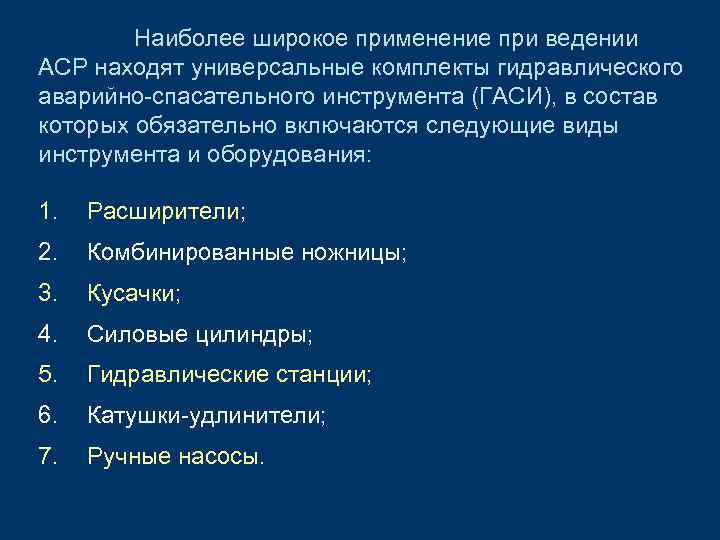 Наиболее широкое применение при ведении АСР находят универсальные комплекты гидравлического аварийно-спасательного инструмента (ГАСИ), в состав которых обязательно включаются следующие виды инструмента и оборудования:

1. Расширители;
2. Комбинированные ножницы;
3. Кусачки;
4. Силовые цилиндры;
5. Гидравлические станции;
6. Катушки-удлинители;
7. Ручные насосы.